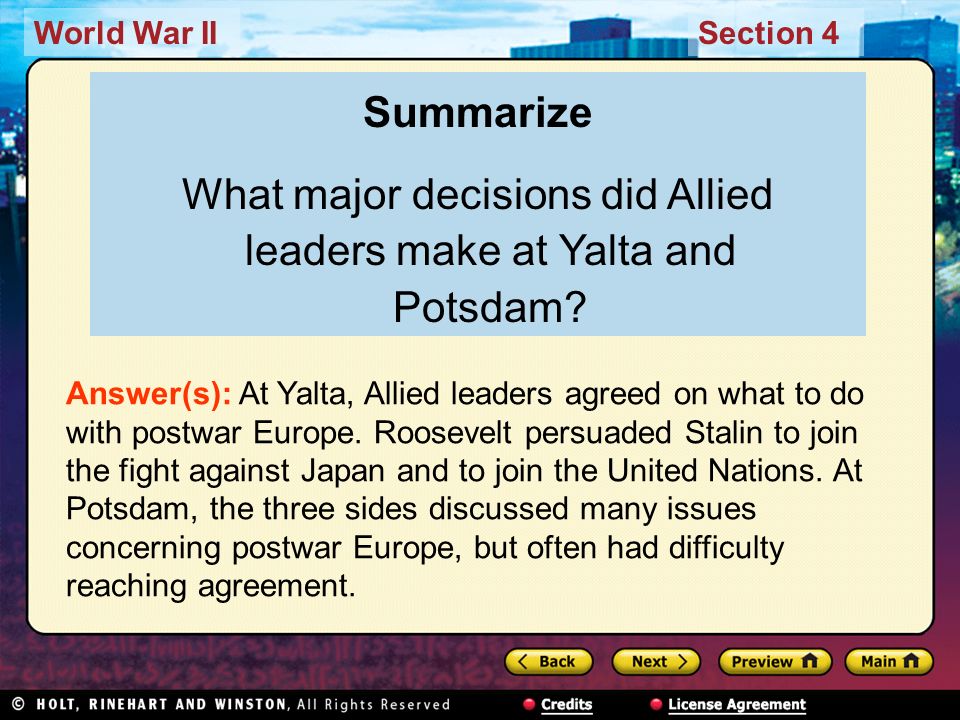 World War II

Section 4

Summarize

What major decisions did Allied leaders make at Yalta and Potsdam?

Answer(s): At Yalta, Allied leaders agreed on what to do with postwar Europe. Roosevelt persuaded Stalin to join the fight against Japan and to join the United Nations. At Potsdam, the three sides discussed many issues concerning postwar Europe, but often had difficulty reaching agreement.

Back Next Preview Main

© HOLT, RINEHART AND WINSTON, All Rights Reserved

Credits

License Agreement